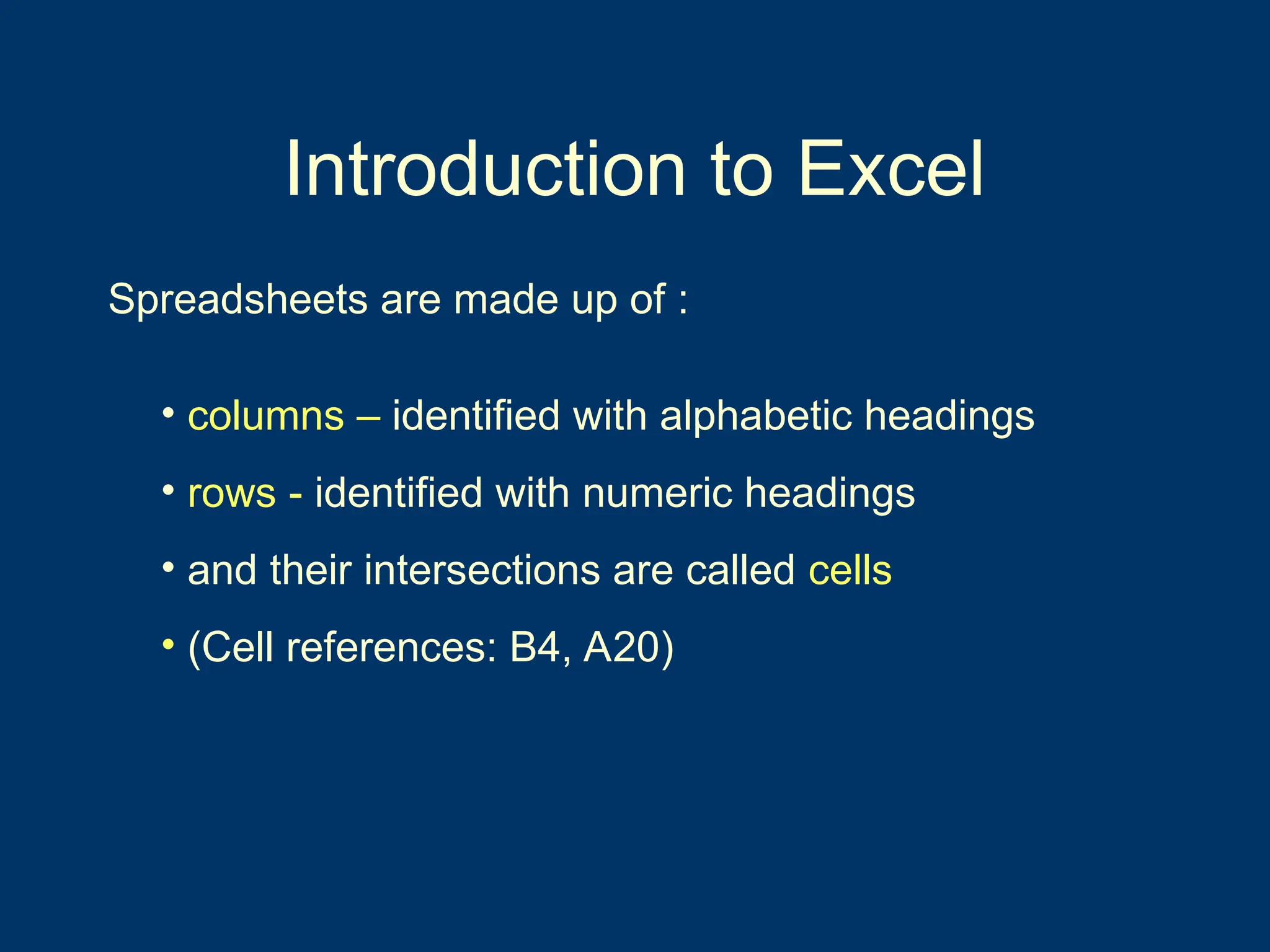 Introduction to Excel

Spreadsheets are made up of :

• columns – identified with alphabetic headings
• rows - identified with numeric headings
• and their intersections are called cells
• (Cell references: B4, A20)